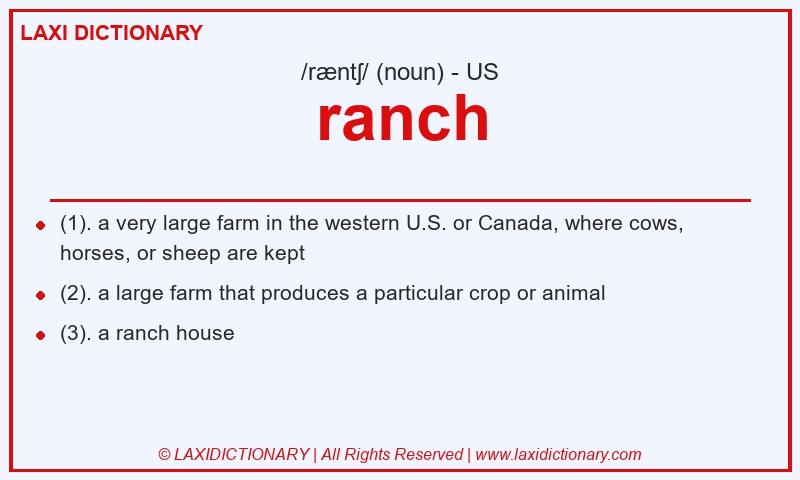 LAXI DICTIONARY

/ræntʃ/ (noun) - US

ranch

- (1). a very large farm in the western U.S. or Canada, where cows, horses, or sheep are kept
- (2). a large farm that produces a particular crop or animal
- (3). a ranch house

© LAXIDICTIONARY | All Rights Reserved | www.laxidictionary.com